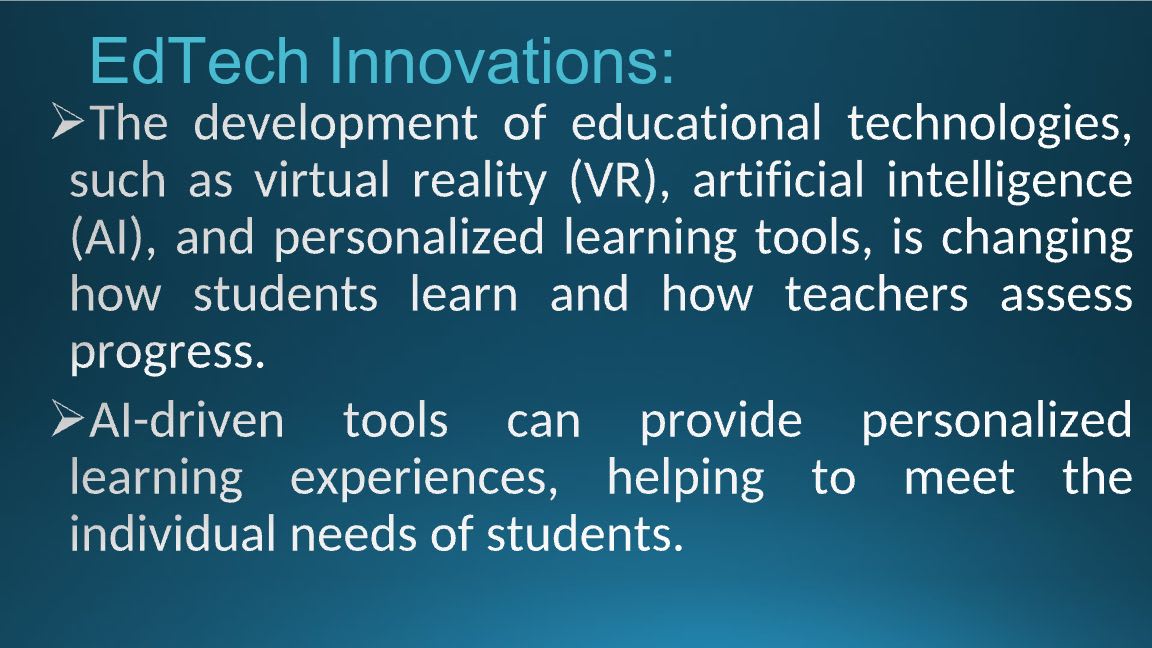 EdTech Innovations:

➢The development of educational technologies, such as virtual reality (VR), artificial intelligence (AI), and personalized learning tools, is changing how students learn and how teachers assess progress.

➢AI-driven tools can provide personalized learning experiences, helping to meet the individual needs of students.